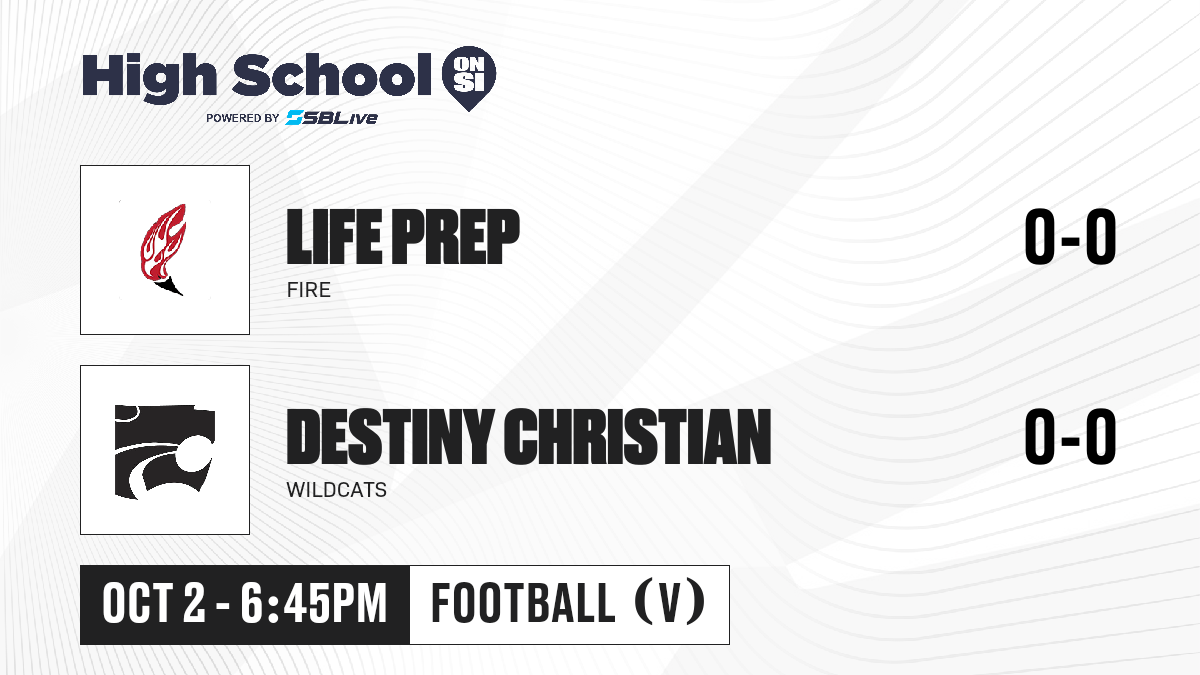 High School ON SI
POWERED BY SBLive

LIFE PREP
FIRE
0-0

DESTINY CHRISTIAN
WILDCATS
0-0

OCT 2 - 6:45PM
FOOTBALL (V)